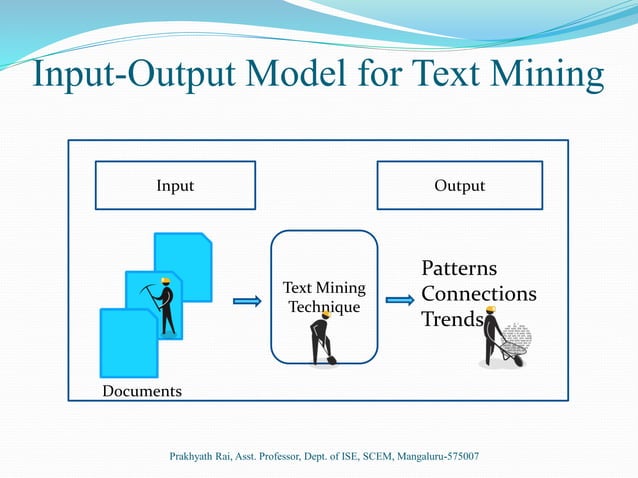 Input-Output Model for Text Mining

Input

Output

Documents

Text Mining Technique

Patterns
Connections
Trends

Prakhyath Rai, Asst. Professor, Dept. of ISE, SCEM, Mangaluru-575007